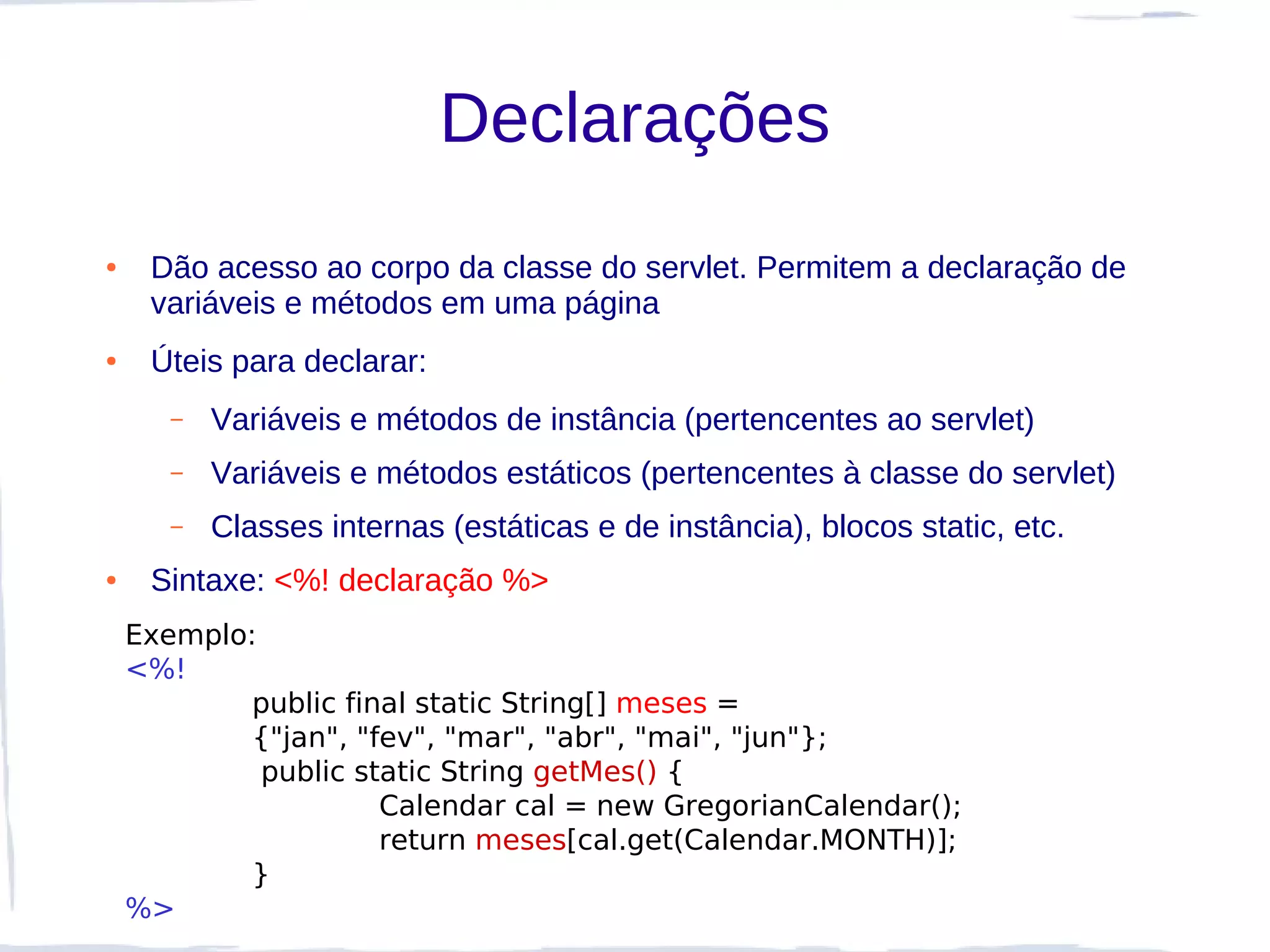 Declarações

• Dão acesso ao corpo da classe do servlet. Permitem a declaração de variáveis e métodos em uma página

• Úteis para declarar:

– Variáveis e métodos de instância (pertencentes ao servlet)

– Variáveis e métodos estáticos (pertencentes à classe do servlet)

– Classes internas (estáticas e de instância), blocos static, etc.

• Sintaxe: <%! declaração %>

Exemplo:
<%!
public final static String[] meses =
{"jan", "fev", "mar", "abr", "mai", "jun"};
public static String getMes() {
Calendar cal = new GregorianCalendar();
return meses[cal.get(Calendar.MONTH)];
}
%>